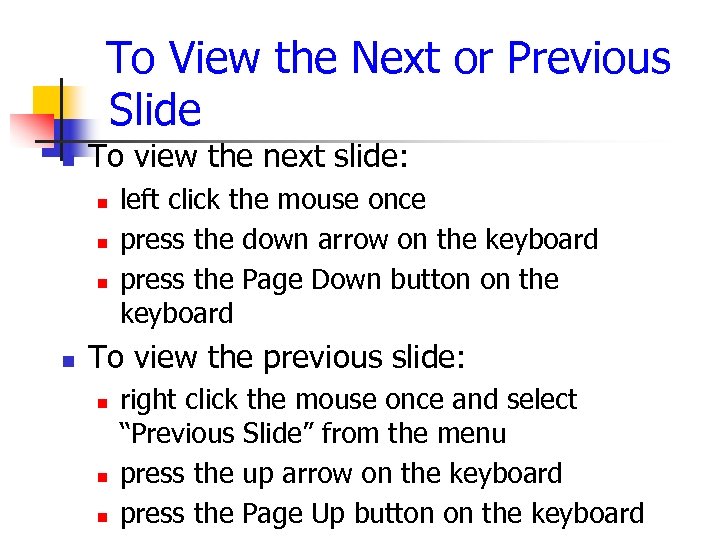 To View the Next or Previous Slide

To view the next slide:

left click the mouse once

press the down arrow on the keyboard

press the Page Down button on the keyboard

To view the previous slide:

right click the mouse once and select “Previous Slide” from the menu

press the up arrow on the keyboard

press the Page Up button on the keyboard